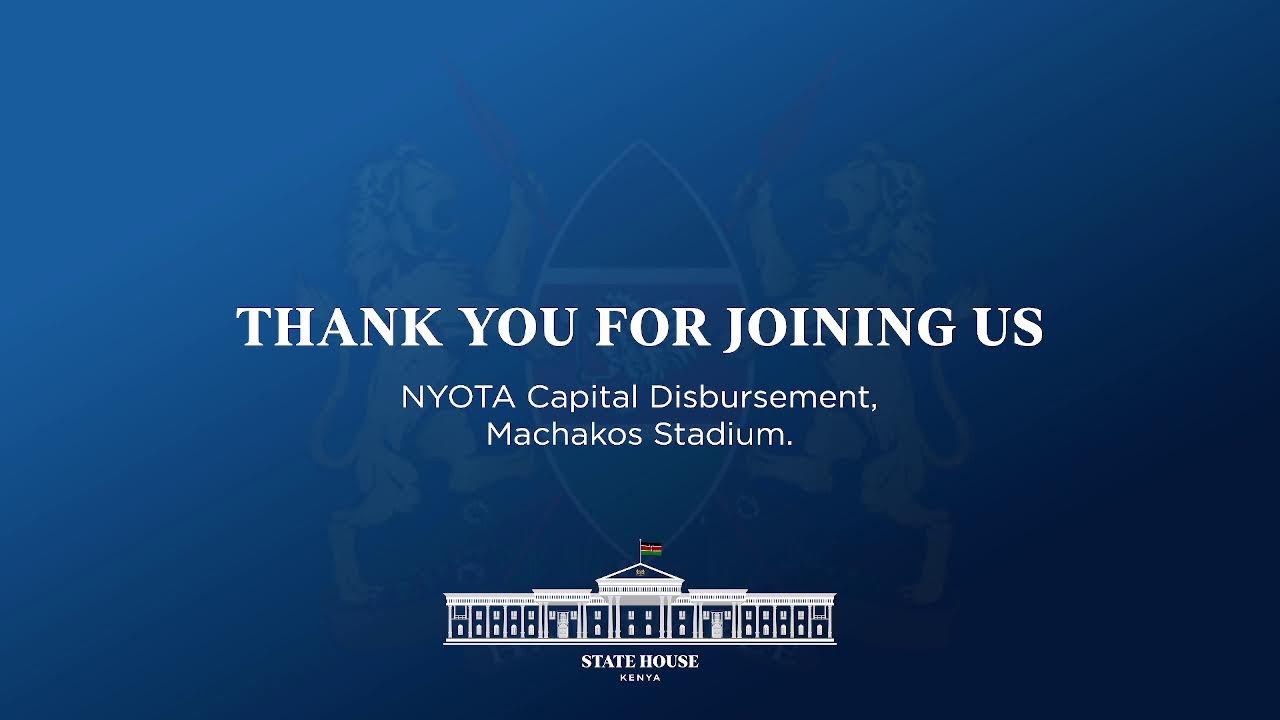 THANK YOU FOR JOINING US

NYOTA Capital Disbursement,
Machakos Stadium.

STATE HOUSE
KENYA